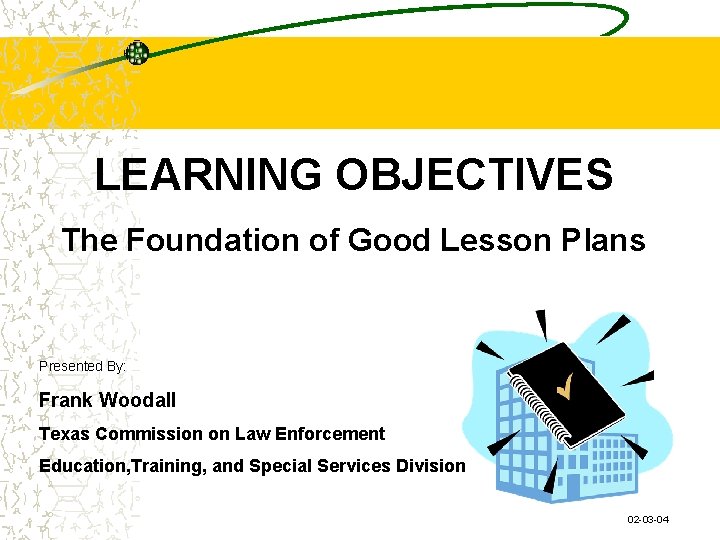 LEARNING OBJECTIVES

The Foundation of Good Lesson Plans

Presented By:

Frank Woodall

Texas Commission on Law Enforcement

Education,Training, and Special Services Division

02-03-04